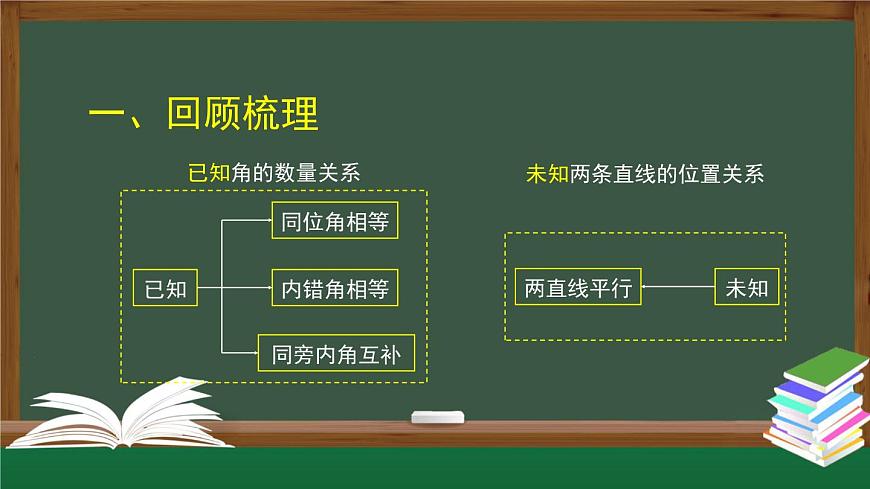 一、回顾梳理

已知角的数量关系

已知

同位角相等

内错角相等

同旁内角互补

未知两条直线的位置关系

两直线平行

未知